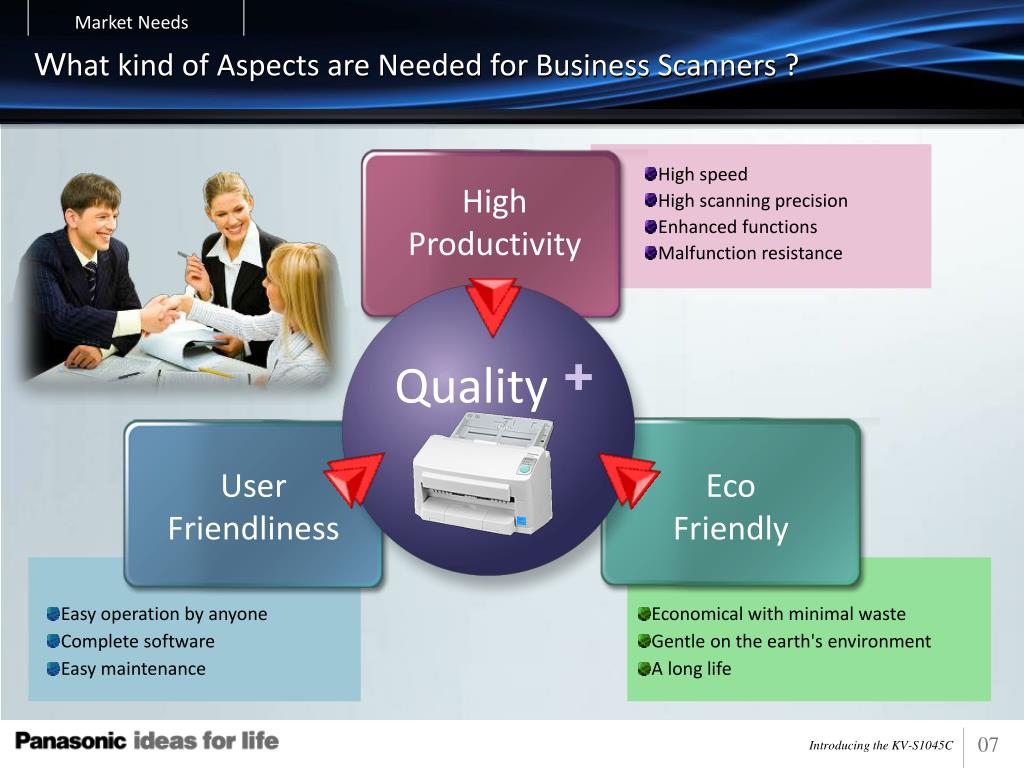 Market Needs

What kind of Aspects are Needed for Business Scanners ?

High Productivity

High speed
High scanning precision
Enhanced functions
Malfunction resistance

Quality +

User Friendliness

Eco Friendly

Easy operation by anyone
Complete software
Easy maintenance

Economical with minimal waste
Gentle on the earth's environment
A long life

Panasonic ideas for life

Introducing the KV-S1045C

07